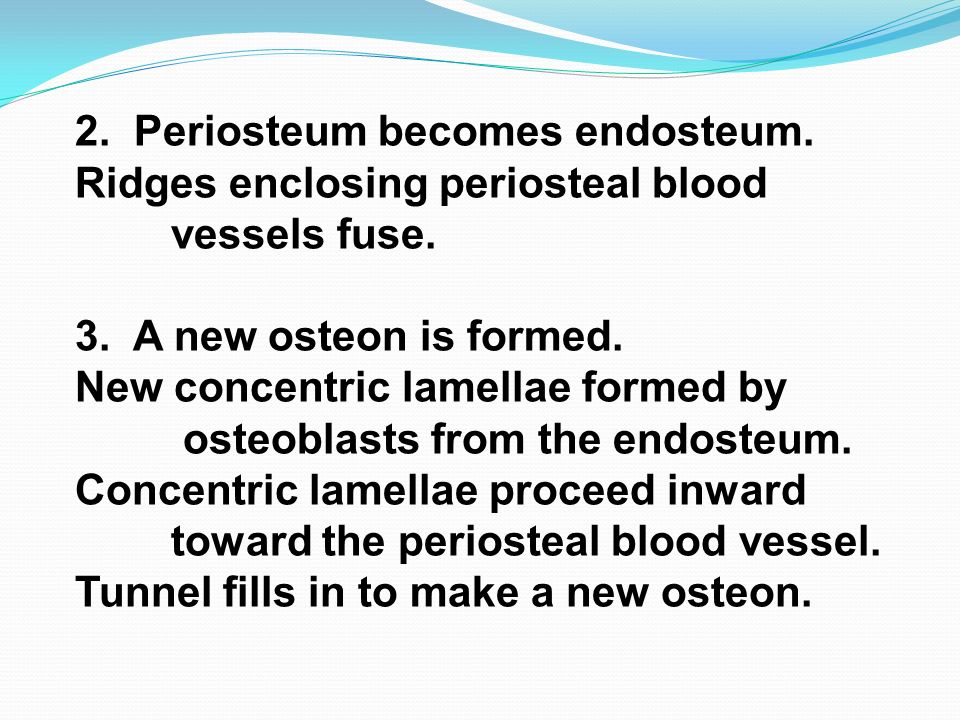 2. Periosteum becomes endosteum.
Ridges enclosing periosteal blood vessels fuse.

3. A new osteon is formed.
New concentric lamellae formed by osteoblasts from the endosteum.
Concentric lamellae proceed inward toward the periosteal blood vessel.
Tunnel fills in to make a new osteon.